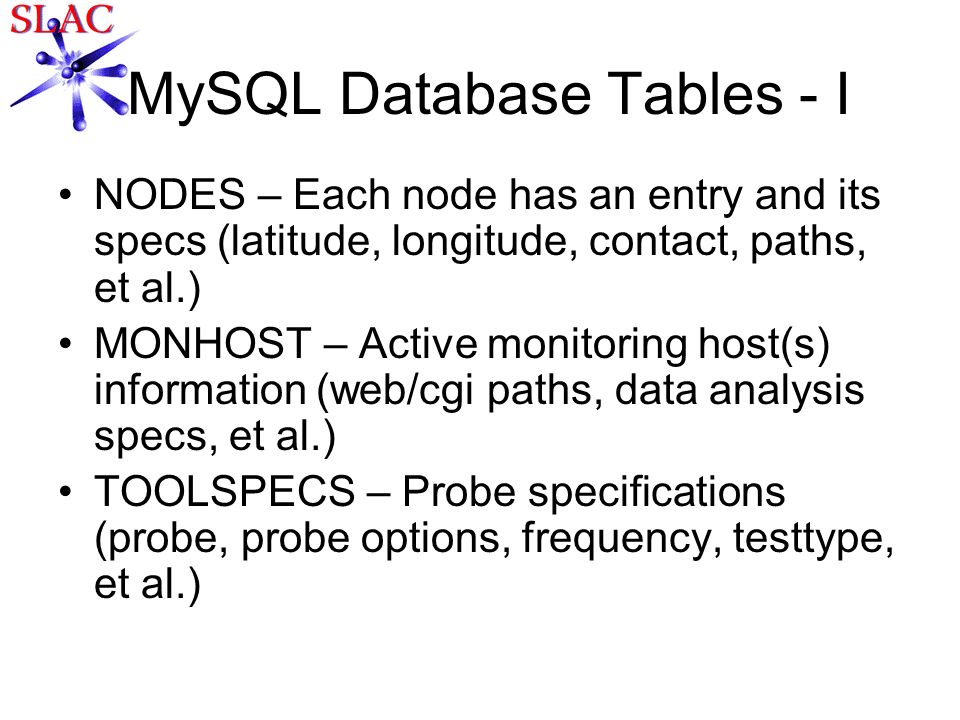 SLAC

MySQL Database Tables - I

• NODES – Each node has an entry and its specs (latitude, longitude, contact, paths, et al.)
• MONHOST – Active monitoring host(s) information (web/cgi paths, data analysis specs, et al.)
• TOOLSPECS – Probe specifications (probe, probe options, frequency, testtype, et al.)